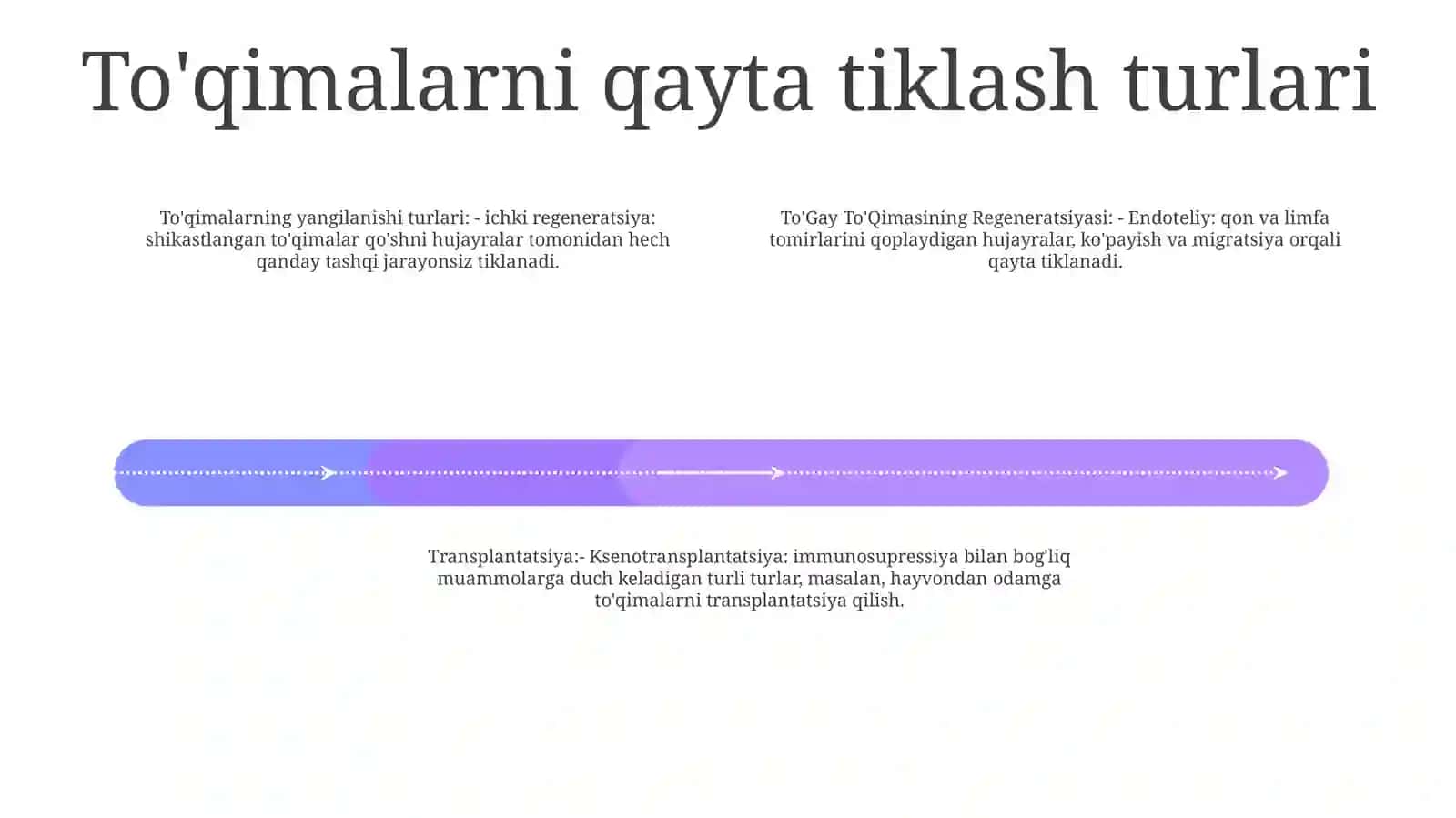 To'qimalarni qayta tiklash turlari

To'qimalarning yangilanishi turlari: - ichki regeneratsiya: shikastlangan to'qimalar qo'shni hujayralar tomonidan hech qanday tashqi jarayonsiz tiklanadi.

To'Gay To'Qimasining Regeneratsiyasi: - Endoteliy: qon va limfa tomirlarini qoplaydigan hujayralar, ko'payish va migratsiya orqali qayta tiklanadi.

Transplantatsiya:- Ksenotransplantatsiya: immunosupressiya bilan bog'liq muammolarga duch keladigan turli turlar, masalan, hayvondan odamga to'qimalarni transplantatsiya qilish.